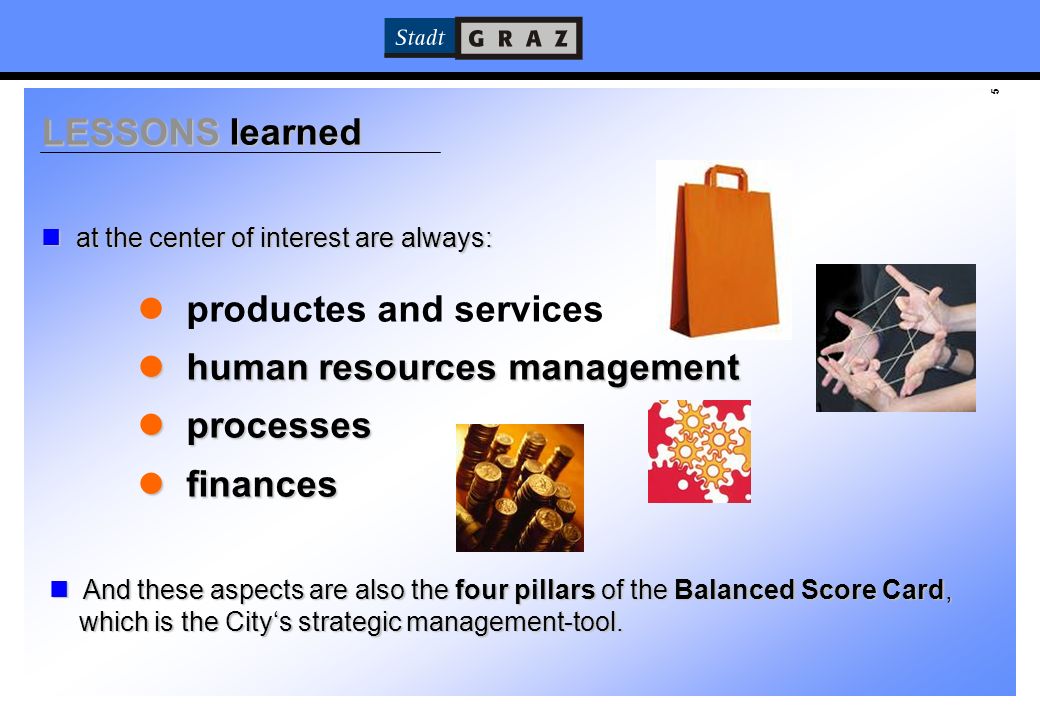 Stadt GRAZ

5

LESSONS learned

at the center of interest are always:

productes and services

human resources management

processes

finances

And these aspects are also the four pillars of the Balanced Score Card, which is the City‘s strategic management-tool.